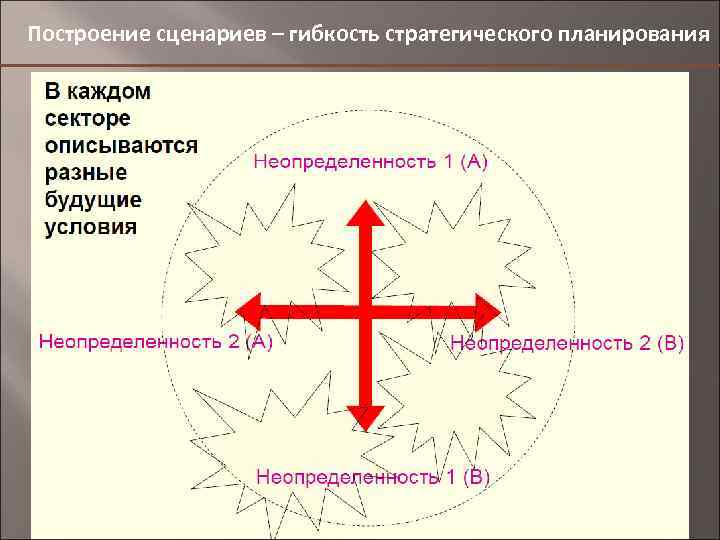 Построение сценариев – гибкость стратегического планирования

В каждом секторе описываются разные будущие условия

Неопределенность 1 (А)

Неопределенность 2 (А)

Неопределенность 2 (В)

Неопределенность 1 (В)